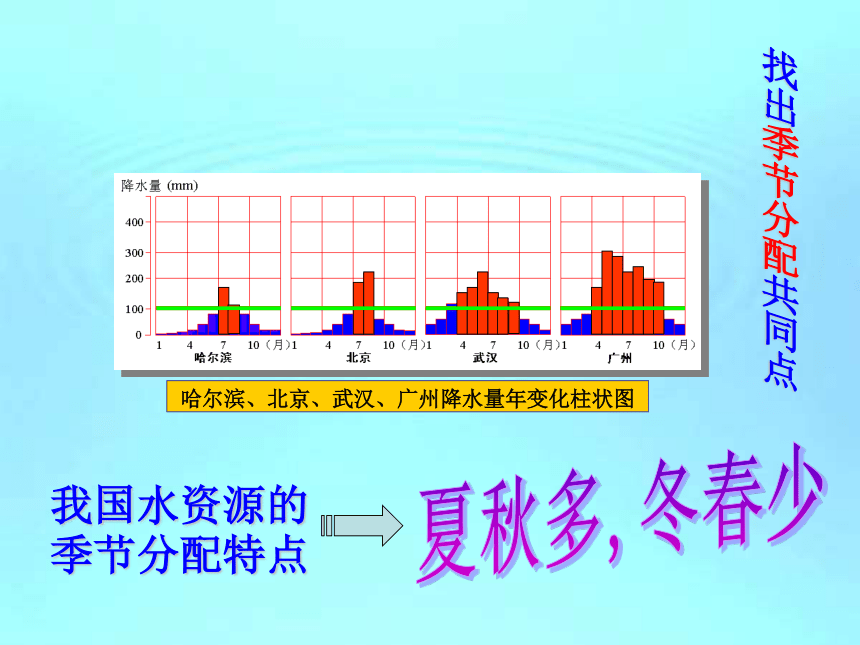 找出季节分配共同点

降水量 (mm)
400
300
200
100
0

1 4 7 10（月）
哈尔滨

1 4 7 10（月）
北京

1 4 7 10（月）
武汉

1 4 7 10（月）
广州

哈尔滨、北京、武汉、广州降水量年变化柱状图

我国水资源的季节分配特点

夏秋多，冬春少